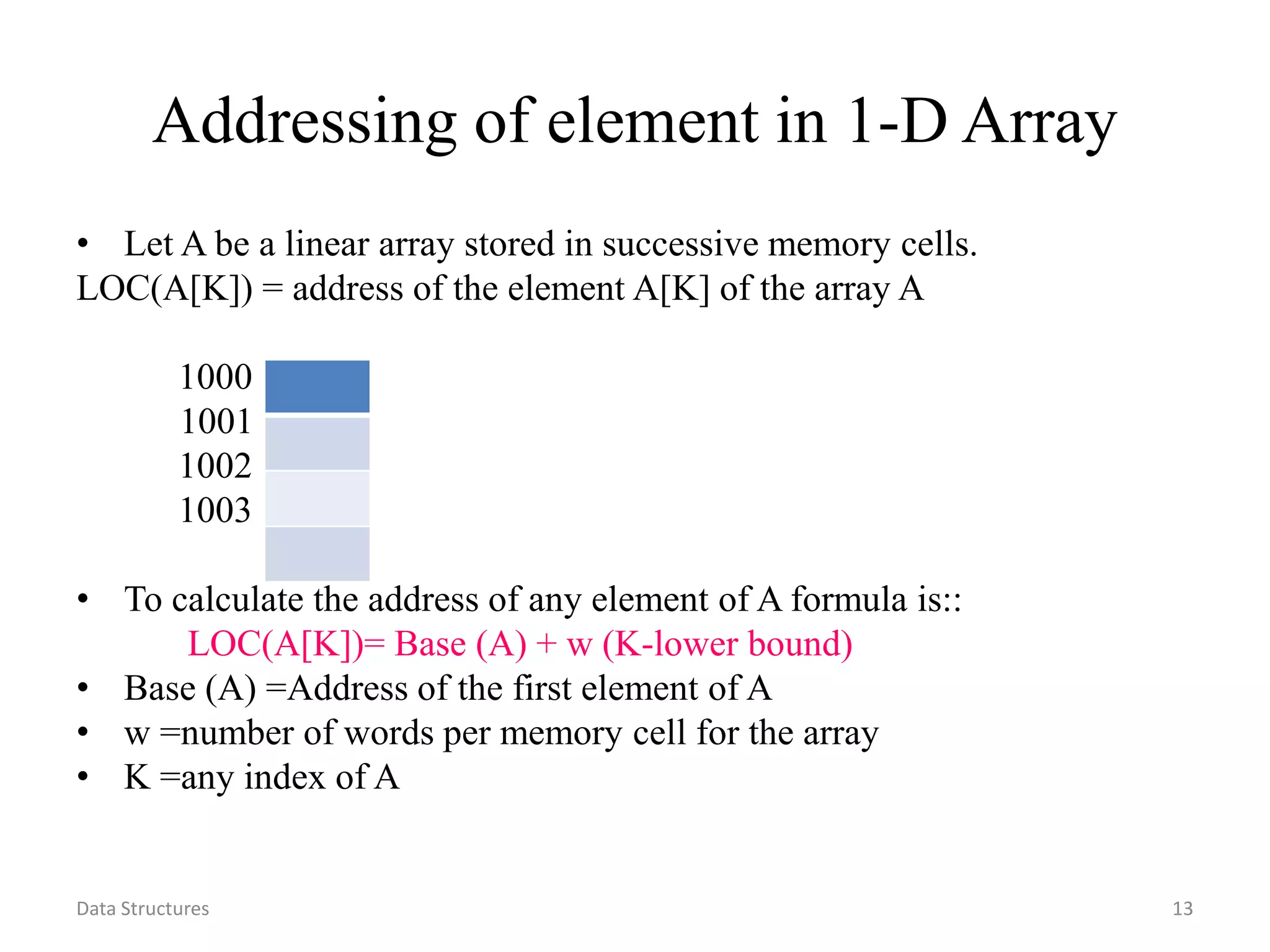 Addressing of element in 1-D Array

• Let A be a linear array stored in successive memory cells.
LOC(A[K]) = address of the element A[K] of the array A

1000
1001
1002
1003

• To calculate the address of any element of A formula is::
LOC(A[K])= Base (A) + w (K-lower bound)
• Base (A) =Address of the first element of A
• w =number of words per memory cell for the array
• K =any index of A

Data Structures

13